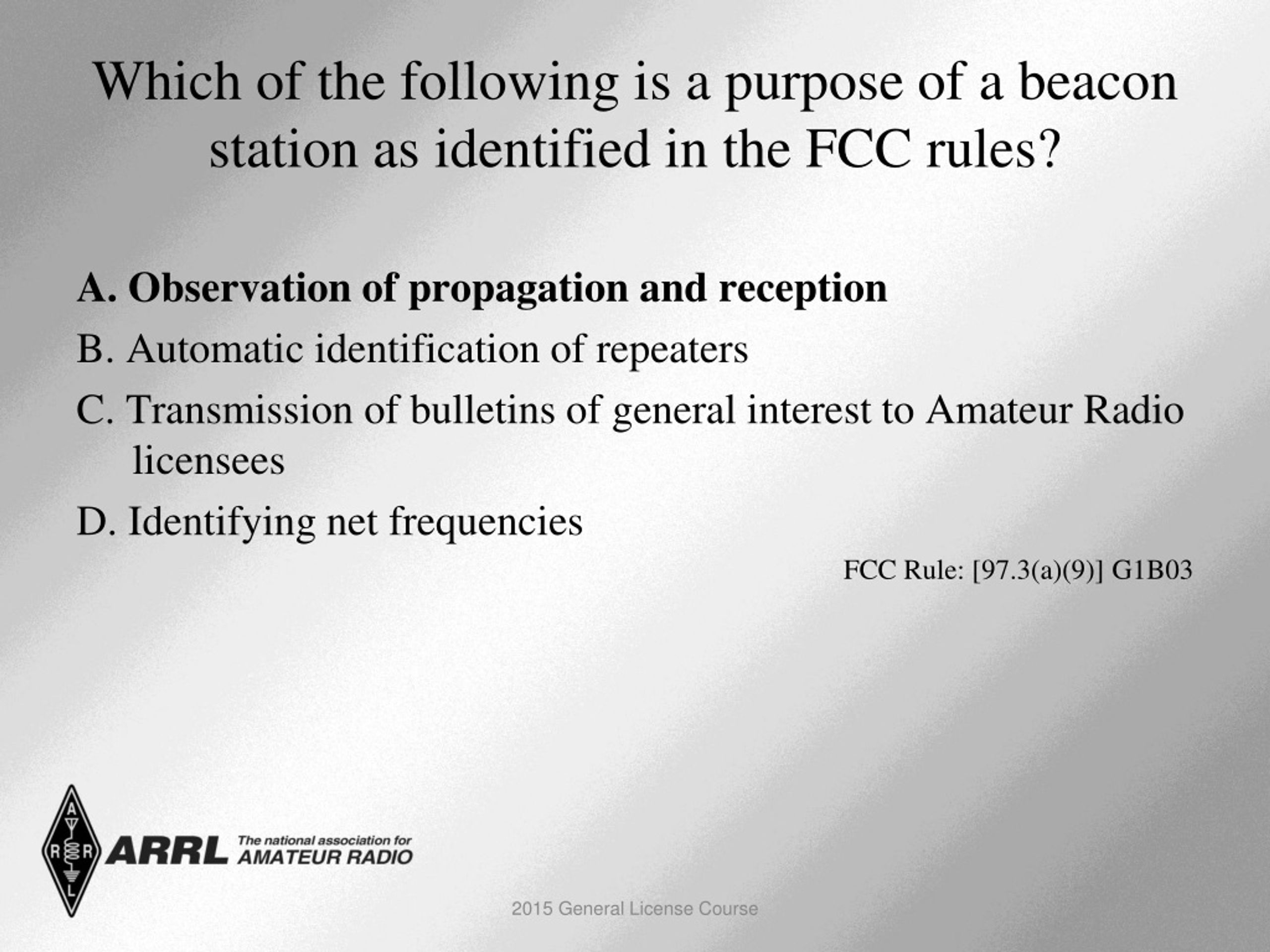 Which of the following is a purpose of a beacon station as identified in the FCC rules?

A. Observation of propagation and reception

B. Automatic identification of repeaters

C. Transmission of bulletins of general interest to Amateur Radio licensees

D. Identifying net frequencies

FCC Rule: [97.3(a)(9)] G1B03

A R R L

ARRL The national association for AMATEUR RADIO

2015 General License Course